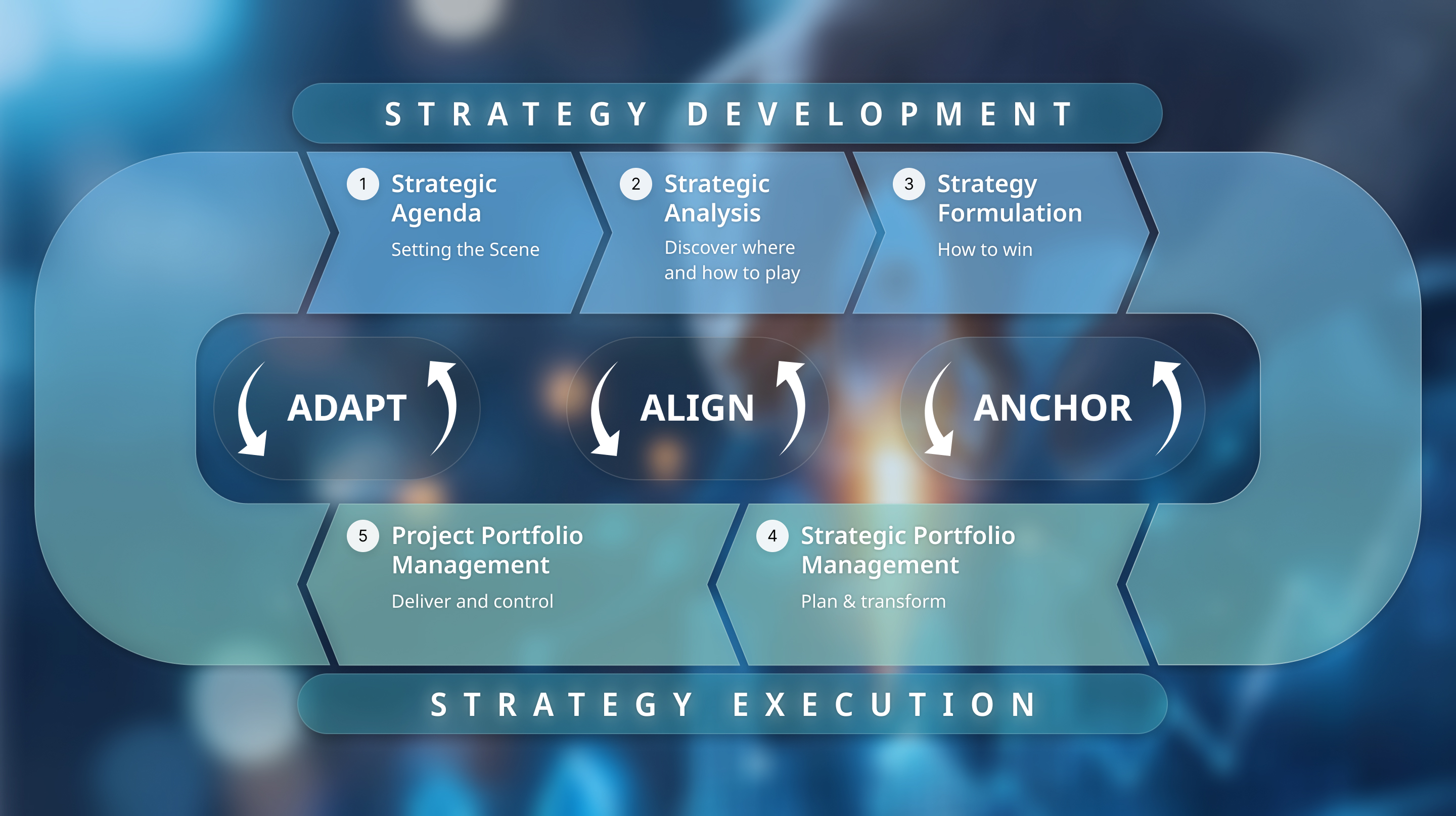 STRATEGY DEVELOPMENT

1 Strategic Agenda
Setting the Scene

2 Strategic Analysis
Discover where and how to play

3 Strategy Formulation
How to win

ADAPT

ALIGN

ANCHOR

5 Project Portfolio Management
Deliver and control

4 Strategic Portfolio Management
Plan & transform

STRATEGY EXECUTION